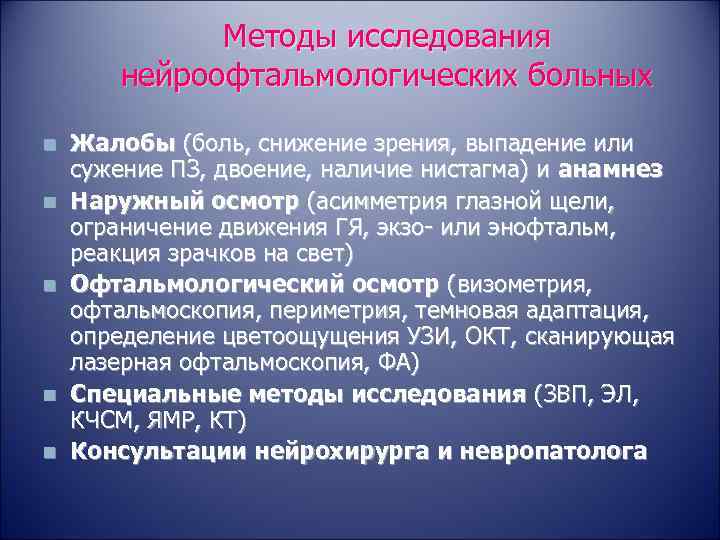 Методы исследования нейроофтальмологических больных

- Жалобы (боль, снижение зрения, выпадение или сужение ПЗ, двоение, наличие нистагма) и анамнез
- Наружный осмотр (асимметрия глазной щели, ограничение движения ГЯ, экзо- или энофтальм, реакция зрачков на свет)
- Офтальмологический осмотр (визометрия, офтальмоскопия, периметрия, темновая адаптация, определение цветоощущения УЗИ, ОКТ, сканирующая лазерная офтальмоскопия, ФА)
- Специальные методы исследования (ЗВП, ЭЛ, КЧСМ, ЯМР, КТ)
- Консультации нейрохирурга и невропатолога